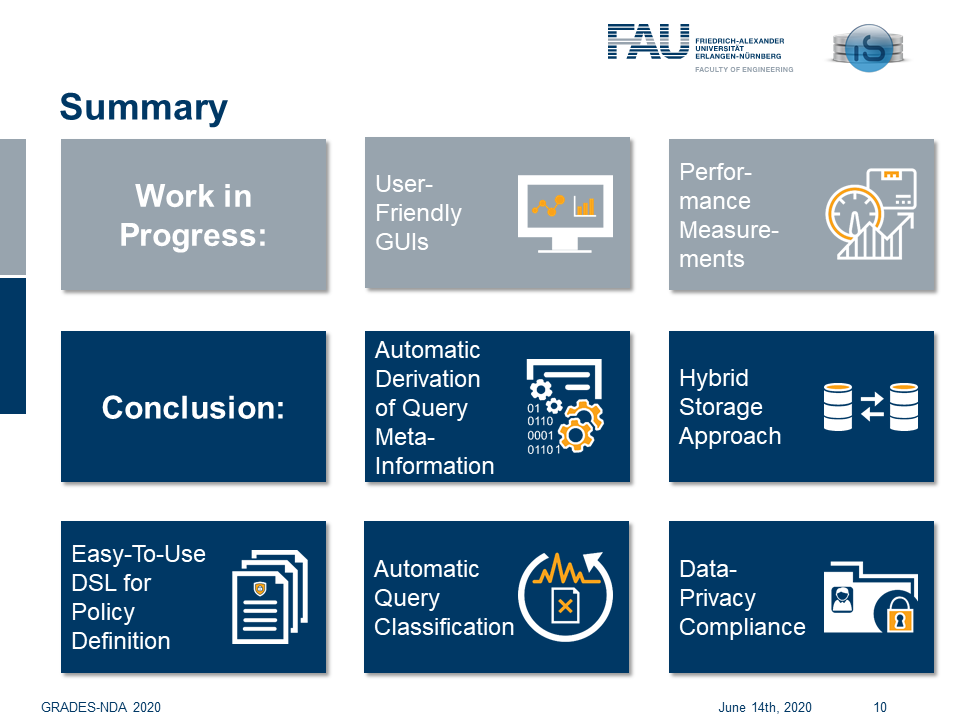 FAU FRIEDRICH-ALEXANDER UNIVERSITÄT ERLANGEN-NÜRNBERG FACULTY OF ENGINEERING

iS

Summary

Work in Progress:

User-Friendly GUIs

Performance Measurements

Conclusion:

Automatic Derivation of Query Meta-Information

01 0110 0001 0110 1

Hybrid Storage Approach

Easy-To-Use DSL for Policy Definition

Automatic Query Classification

Data-Privacy Compliance

GRADES-NDA 2020

June 14th, 2020

10